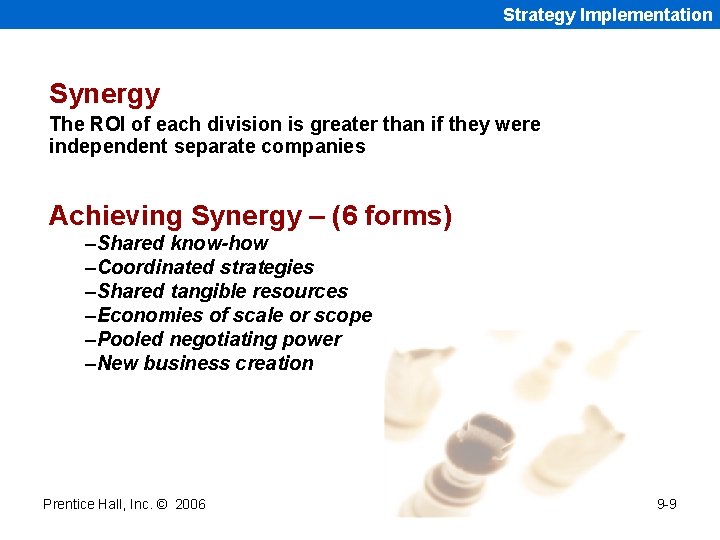 Strategy Implementation

Synergy

The ROI of each division is greater than if they were independent separate companies

Achieving Synergy – (6 forms)

–Shared know-how
–Coordinated strategies
–Shared tangible resources
–Economies of scale or scope
–Pooled negotiating power
–New business creation

Prentice Hall, Inc. © 2006

9-9